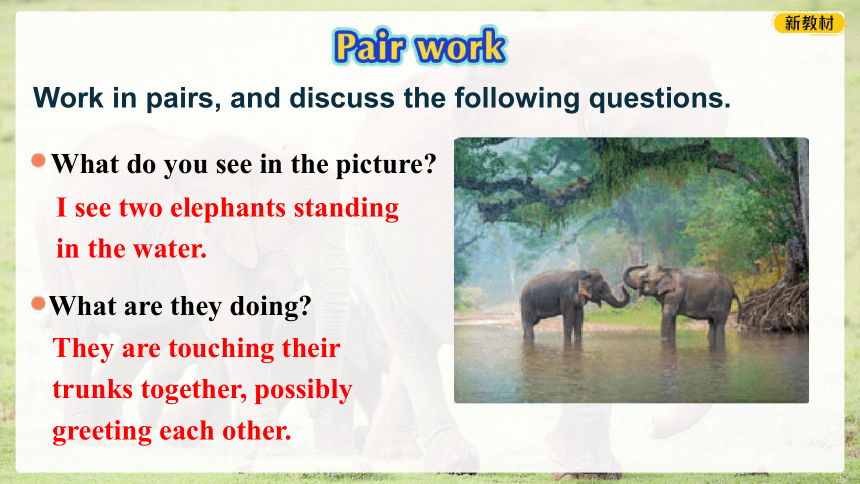 新教材

Pair work

Work in pairs, and discuss the following questions.

What do you see in the picture?

I see two elephants standing in the water.

What are they doing?

They are touching their trunks together, possibly greeting each other.